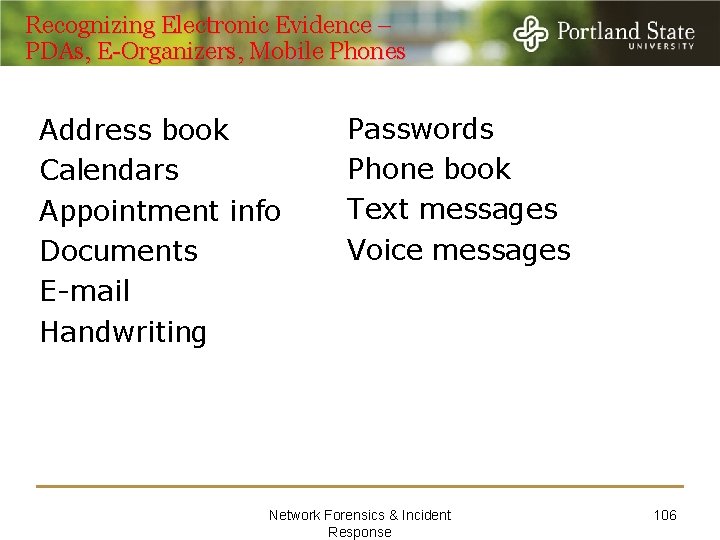 Recognizing Electronic Evidence – PDAs, E-Organizers, Mobile Phones

Portland State
UNIVERSITY

Address book
Calendars
Appointment info
Documents
E-mail
Handwriting

Passwords
Phone book
Text messages
Voice messages

Network Forensics & Incident Response

106